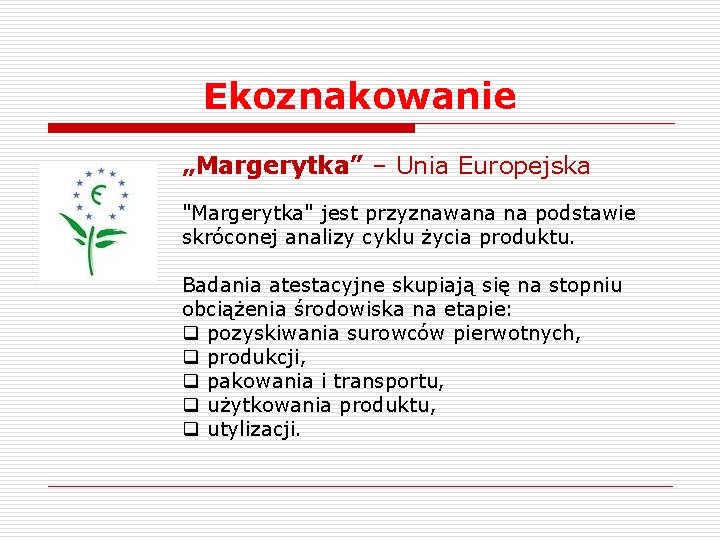 Ekoznakowanie

„Margerytka” – Unia Europejska

"Margerytka" jest przyznawana na podstawie skróconej analizy cyklu życia produktu.

Badania atestacyjne skupiają się na stopniu obciążenia środowiska na etapie:
❑ pozyskiwania surowców pierwotnych,
❑ produkcji,
❑ pakowania i transportu,
❑ użytkowania produktu,
❑ utylizacji.